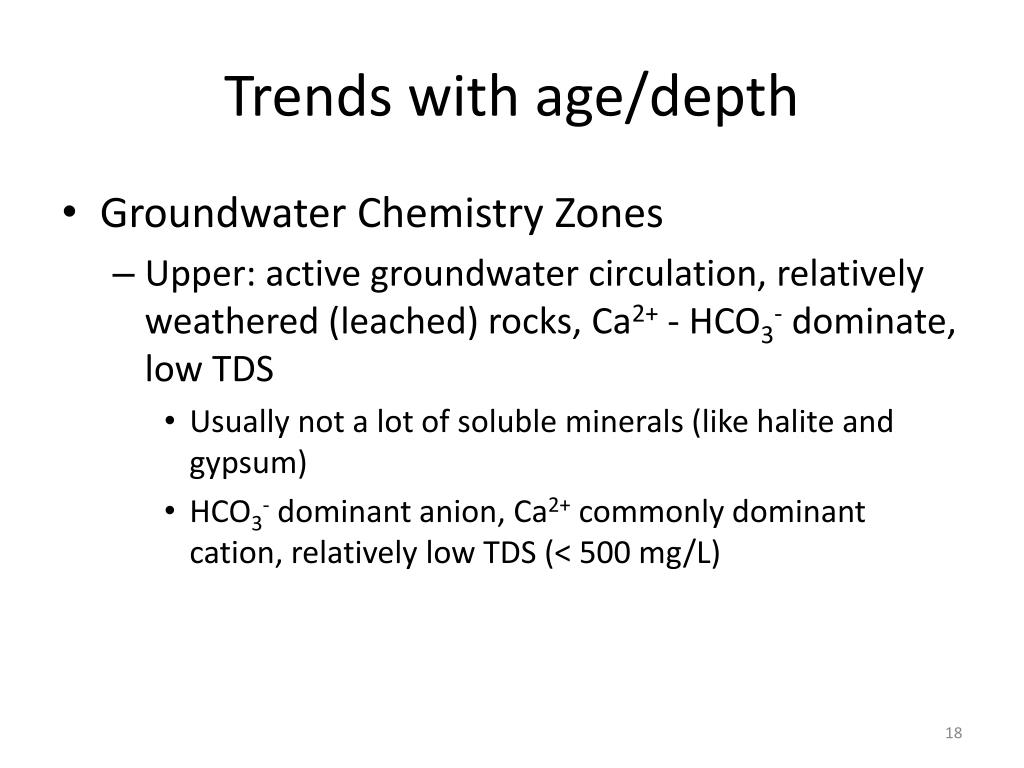 Trends with age/depth

• Groundwater Chemistry Zones

– Upper: active groundwater circulation, relatively weathered (leached) rocks, $Ca^{2+}$ - $HCO_3^-$ dominate, low TDS

• Usually not a lot of soluble minerals (like halite and gypsum)

• $HCO_3^-$ dominant anion, $Ca^{2+}$ commonly dominant cation, relatively low TDS (< 500 mg/L)

18